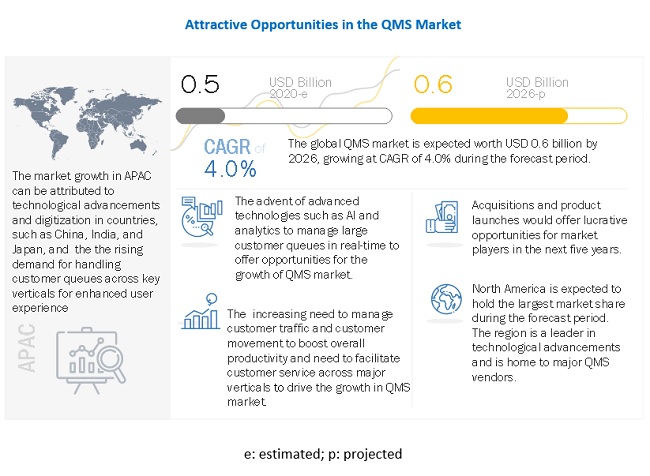 Attractive Opportunities in the QMS Market

The market growth in APAC can be attributed to technological advancements and digitization in countries, such as China, India, and Japan, and the the rising demand for handling customer queues across key verticals for enhanced user experience

APAC

0.5 USD Billion 2020-e

0.6 USD Billion 2026-p

CAGR of 4.0%

The global QMS market is expected worth USD 0.6 billion by 2026, growing at CAGR of 4.0% during the forecast period.

The advent of advanced technologies such as AI and analytics to manage large customer queues in real-time to offer opportunities for the growth of QMS market.

The increasing need to manage customer traffic and customer movement to boost overall productivity and need to facilitate customer service across major verticals to drive the growth in QMS market.

Acquisitions and product launches would offer lucrative opportunities for market players in the next five years.

North America is expected to hold the largest market share during the forecast period. The region is a leader in technological advancements and is home to major QMS vendors.

e: estimated; p: projected